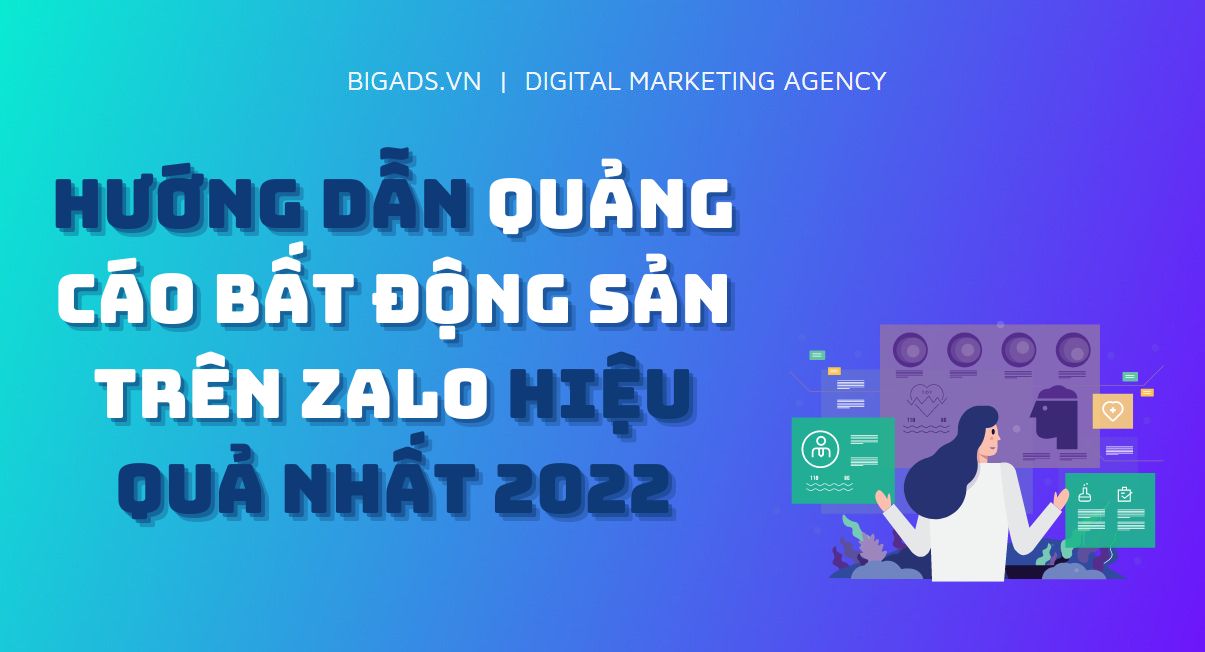 BIGADS.VN | DIGITAL MARKETING AGENCY

HƯỚNG DẪN QUẢNG CÁO BẤT ĐỘNG SẢN TRÊN ZALO HIỆU QUẢ NHẤT 2022